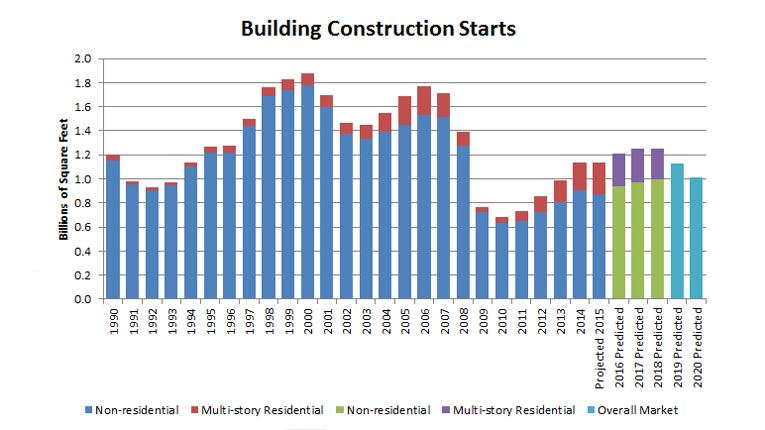 Building Construction Starts

Billions of Square Feet

2.0
1.8
1.6
1.4
1.2
1.0
0.8
0.6
0.4
0.2
0.0

1990
1991
1992
1993
1994
1995
1996
1997
1998
1999
2000
2001
2002
2003
2004
2005
2006
2007
2008
2009
2010
2011
2012
2013
2014
Projected 2015
2016 Predicted
2017 Predicted
2018 Predicted
2019 Predicted
2020 Predicted

Non-residential
Multi-story Residential
Non-residential
Multi-story Residential
Overall Market